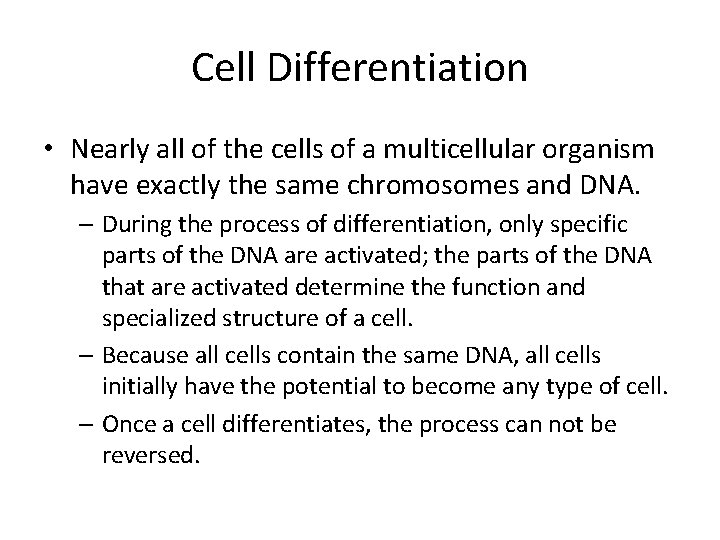 Cell Differentiation

• Nearly all of the cells of a multicellular organism have exactly the same chromosomes and DNA.

– During the process of differentiation, only specific parts of the DNA are activated; the parts of the DNA that are activated determine the function and specialized structure of a cell.

– Because all cells contain the same DNA, all cells initially have the potential to become any type of cell.

– Once a cell differentiates, the process can not be reversed.